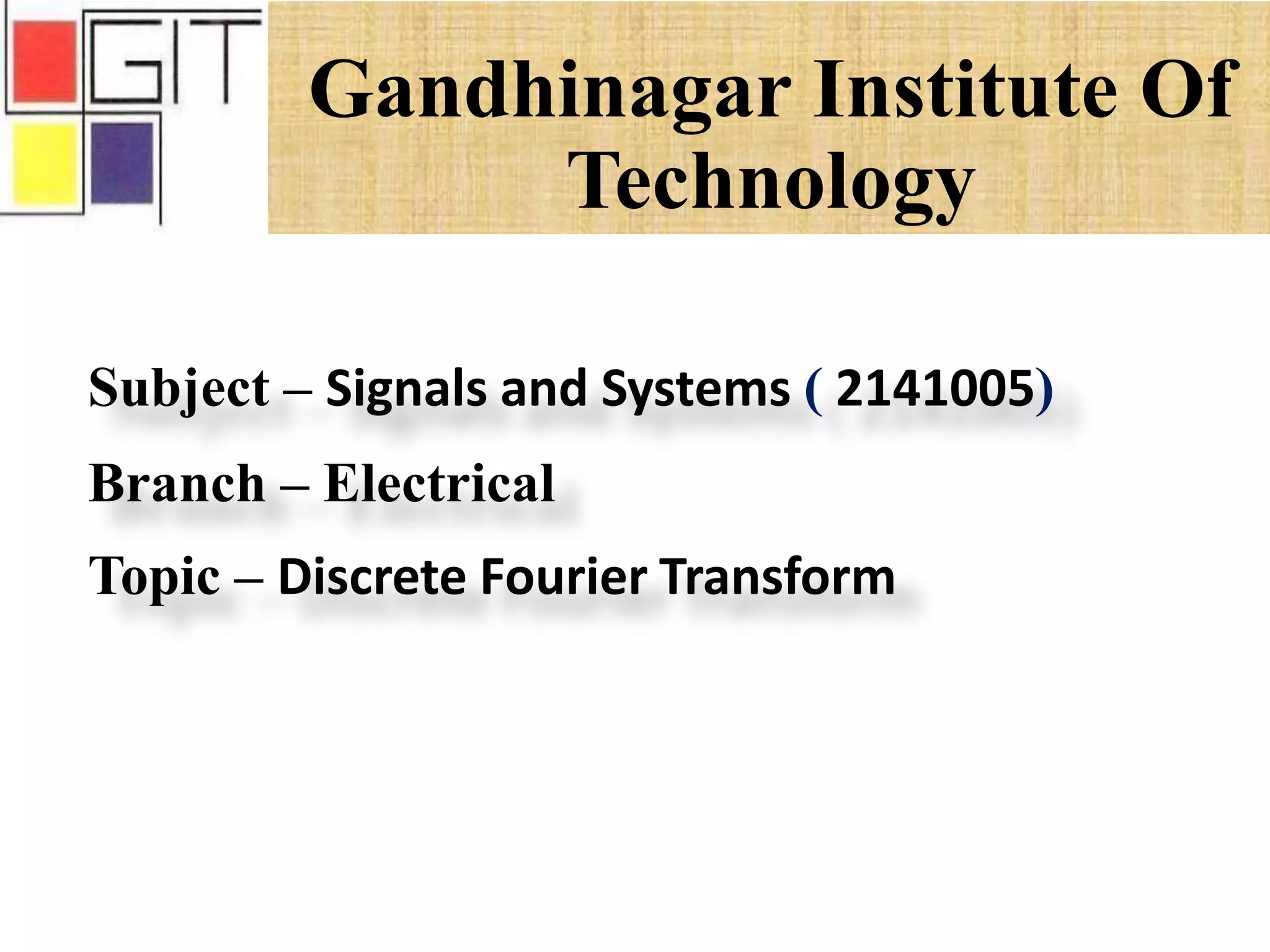 GIT

Gandhinagar Institute Of Technology

Subject – Signals and Systems ( 2141005)

Branch – Electrical

Topic – Discrete Fourier Transform